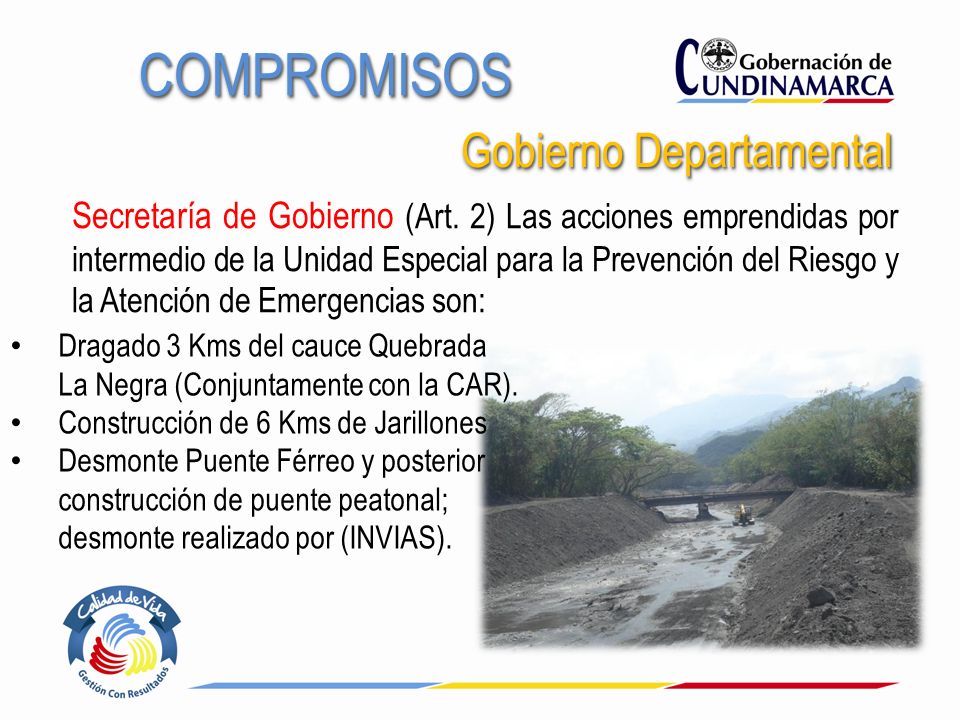 COMPROMISOS

Gobernación de CUNDINAMARCA

Gobierno Departamental

Secretaría de Gobierno (Art. 2) Las acciones emprendidas por intermedio de la Unidad Especial para la Prevención del Riesgo y la Atención de Emergencias son:

• Dragado 3 Kms del cauce Quebrada La Negra (Conjuntamente con la CAR).
• Construcción de 6 Kms de Jarillones
• Desmonte Puente Férreo y posterior construcción de puente peatonal; desmonte realizado por (INVIAS).

Calidad de Vida
Gestión Con Resultados